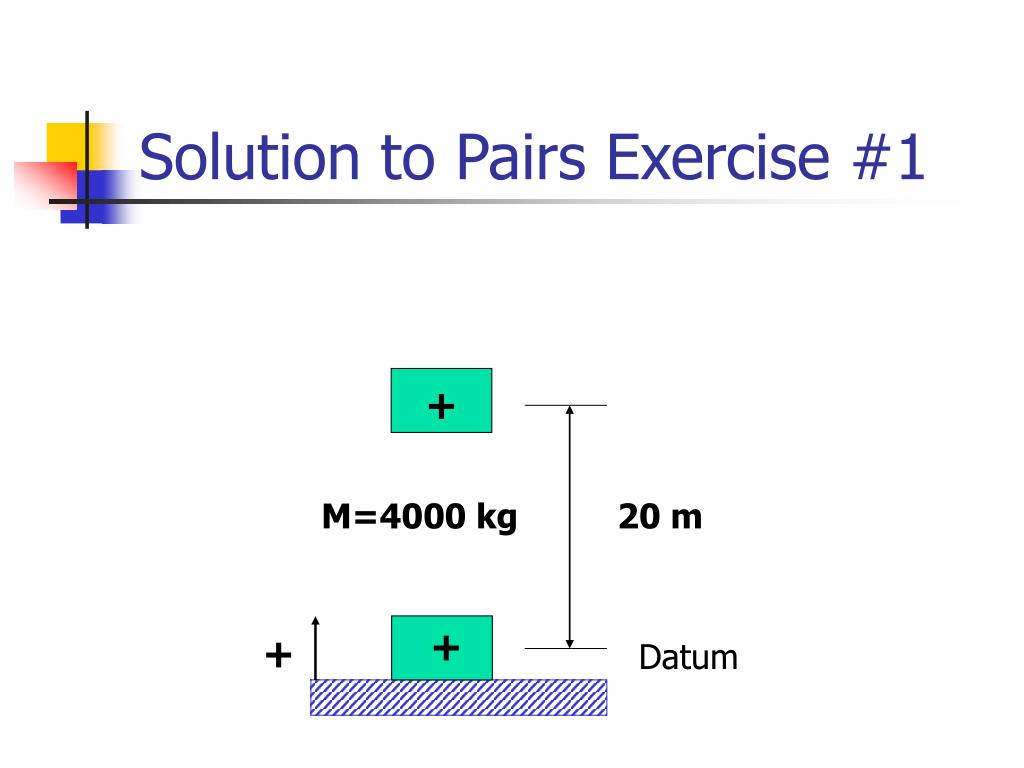 Solution to Pairs Exercise #1

+

M=4000 kg

20 m

+

+

Datum